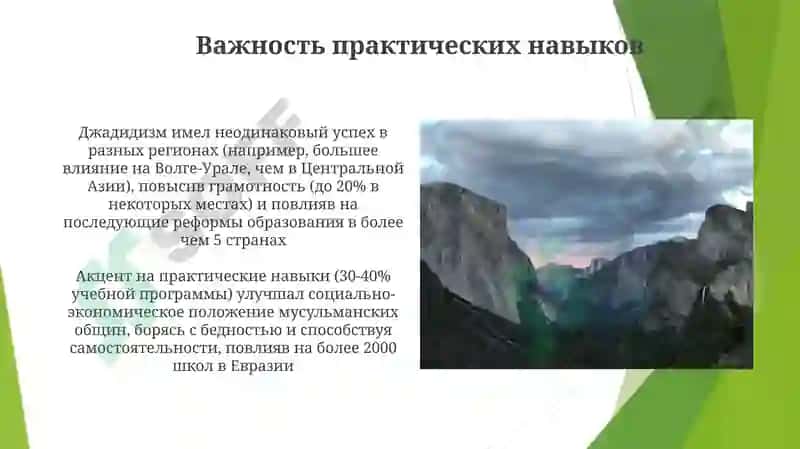 Важность практических навыков

Джадидизм имел неодинаковый успех в разных регионах (например, большее влияние на Волге-Урале, чем в Центральной Азии), повысив грамотность (до 20% в некоторых местах) и повлияв на последующие реформы образования в более чем 5 странах

Акцент на практические навыки (30-40% учебной программы) улучшал социально-экономическое положение мусульманских общин, борясь с бедностью и способствуя самостоятельности, повлияв на более 2000 школ в Евразии